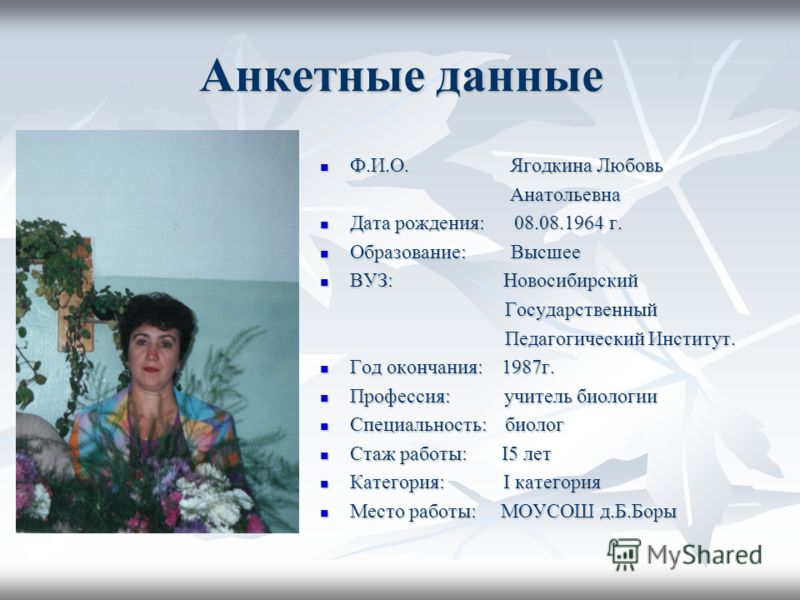 Анкетные данные

- Ф.И.О. Ягодкина Любовь Анатольевна
- Дата рождения: 08.08.1964 г.
- Образование: Высшее
- ВУЗ: Новосибирский Государственный Педагогический Институт.
- Год окончания: 1987г.
- Профессия: учитель биологии
- Специальность: биолог
- Стаж работы: I5 лет
- Категория: I категория
- Место работы: МОУСОШ д.Б.Боры

MyShared